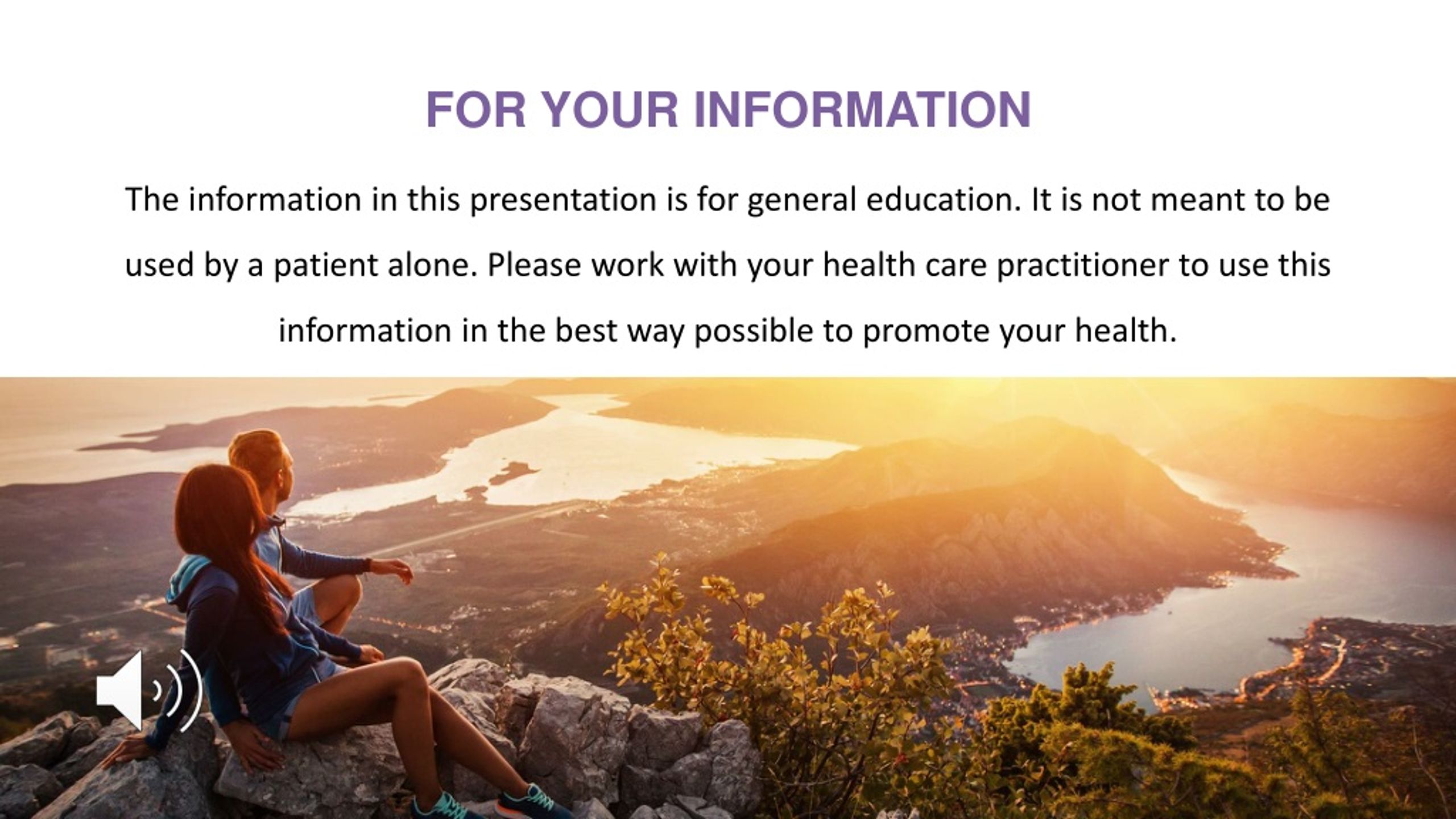 FOR YOUR INFORMATION

The information in this presentation is for general education. It is not meant to be used by a patient alone. Please work with your health care practitioner to use this information in the best way possible to promote your health.